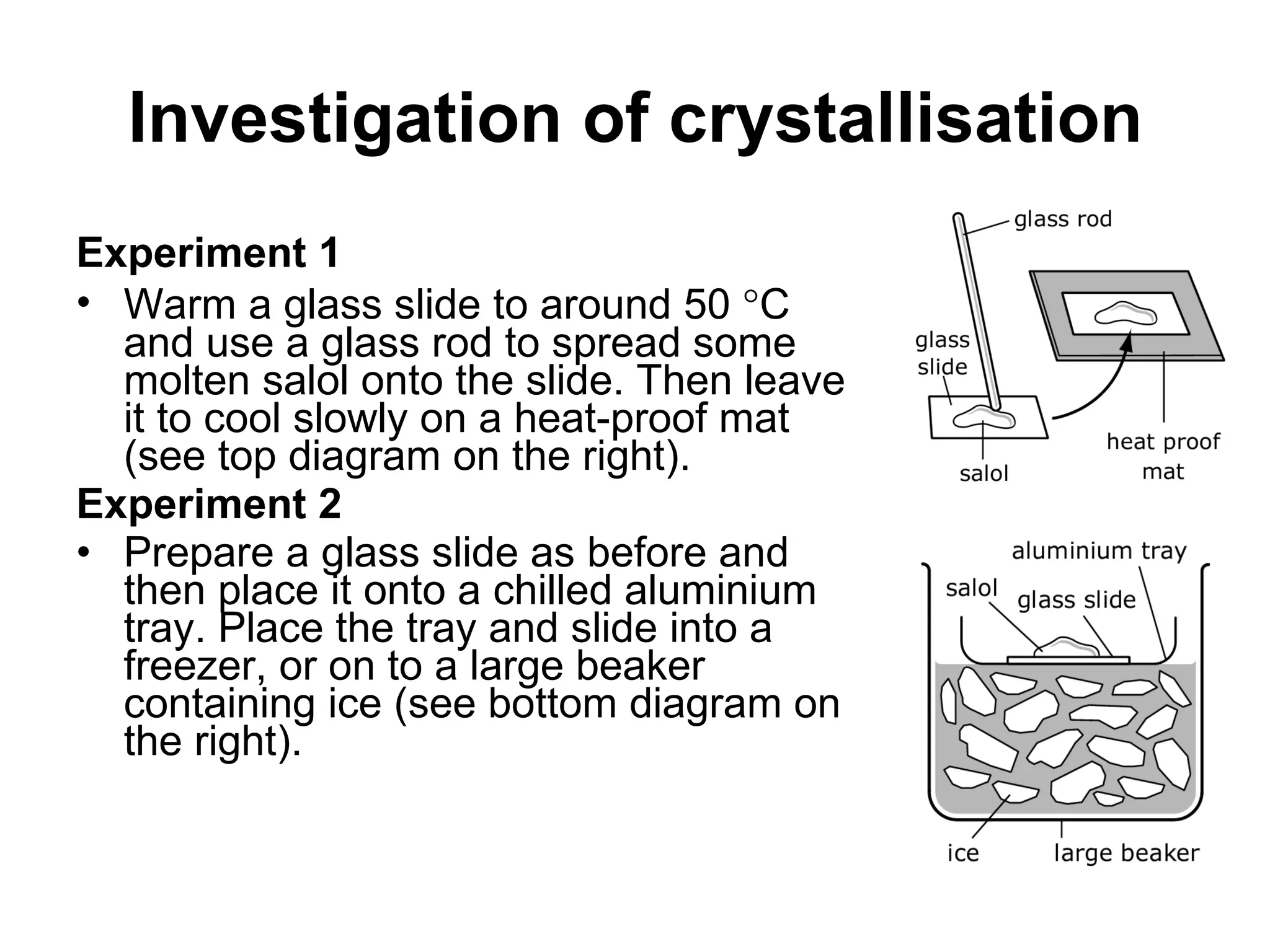 Investigation of crystallisation

Experiment 1

• Warm a glass slide to around 50 °C and use a glass rod to spread some molten salol onto the slide. Then leave it to cool slowly on a heat-proof mat (see top diagram on the right).

Experiment 2

• Prepare a glass slide as before and then place it onto a chilled aluminium tray. Place the tray and slide into a freezer, or on to a large beaker containing ice (see bottom diagram on the right).

glass rod
glass slide
salol
heat proof mat

aluminium tray
salol
glass slide
ice
large beaker